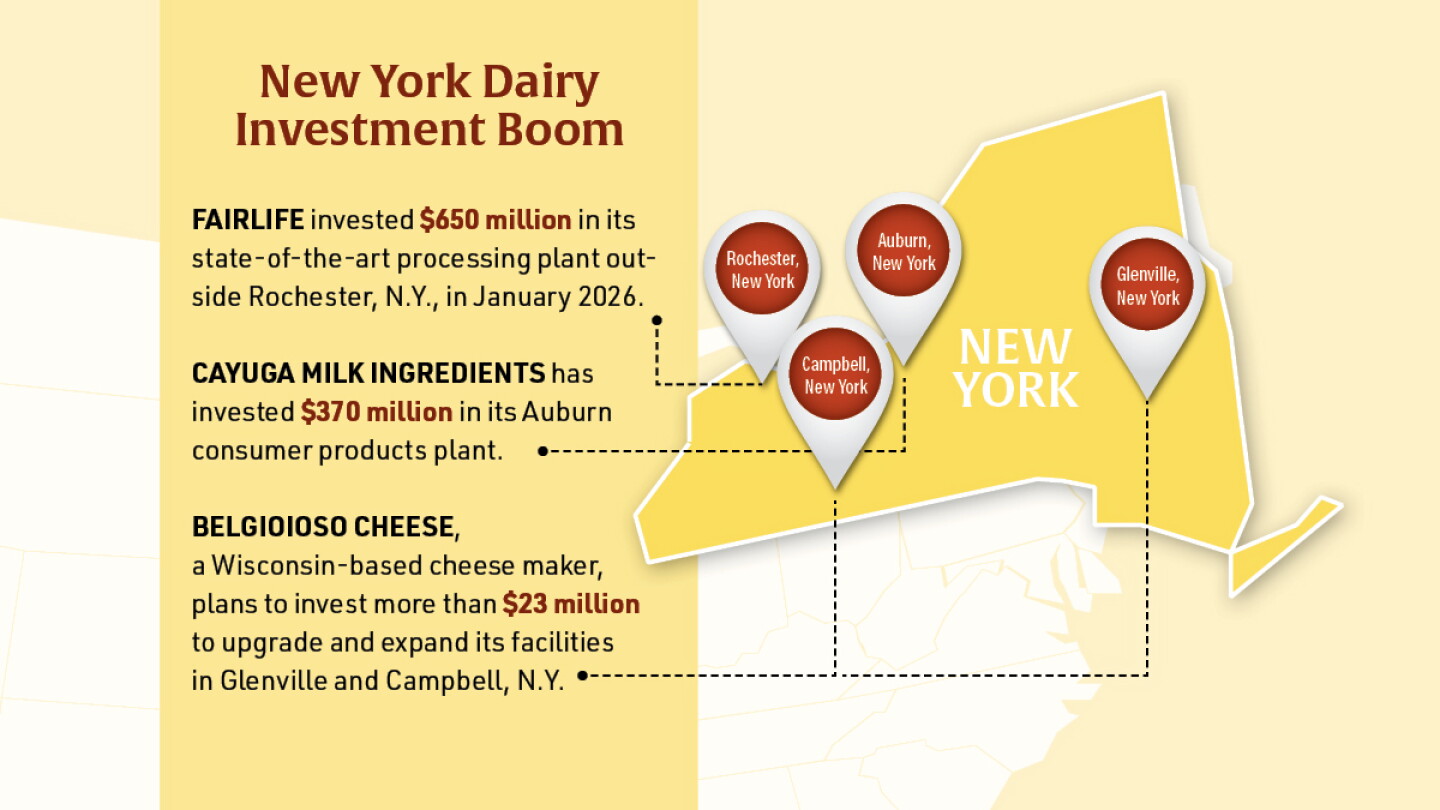 New York Dairy Investment Boom

FAIRLIFE invested $650 million in its state-of-the-art processing plant outside Rochester, N.Y., in January 2026.

CAYUGA MILK INGREDIENTS has invested $370 million in its Auburn consumer products plant.

BELGIOIOSO CHEESE, a Wisconsin-based cheese maker, plans to invest more than $23 million to upgrade and expand its facilities in Glenville and Campbell, N.Y.

Rochester, New York

Auburn, New York

Campbell, New York

Glenville, New York

NEW YORK